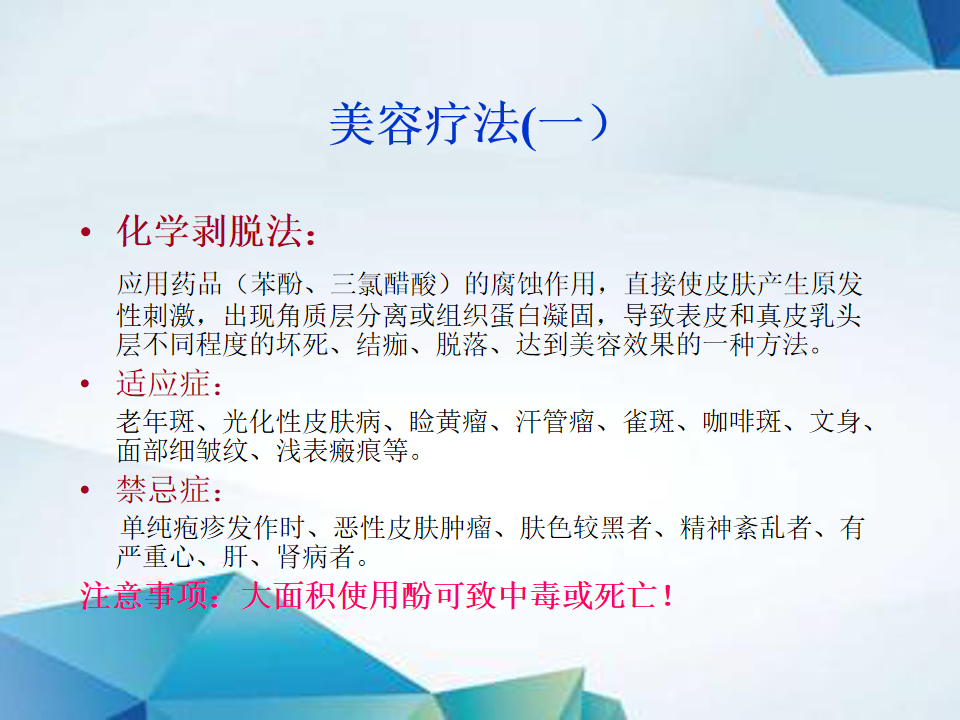 美容疗法(一）

• 化学剥脱法：

应用药品（苯酚、三氯醋酸）的腐蚀作用，直接使皮肤产生原发性刺激，出现角质层分离或组织蛋白凝固，导致表皮和真皮乳头层不同程度的坏死、结痂、脱落、达到美容效果的一种方法。

• 适应症：

老年斑、光化性皮肤病、睑黄瘤、汗管瘤、雀斑、咖啡斑、文身、面部细皱纹、浅表瘢痕等。

• 禁忌症：

单纯疱疹发作时、恶性皮肤肿瘤、肤色较黑者、精神紊乱者、有严重心、肝、肾病者。

注意事项：大面积使用酚可致中毒或死亡！